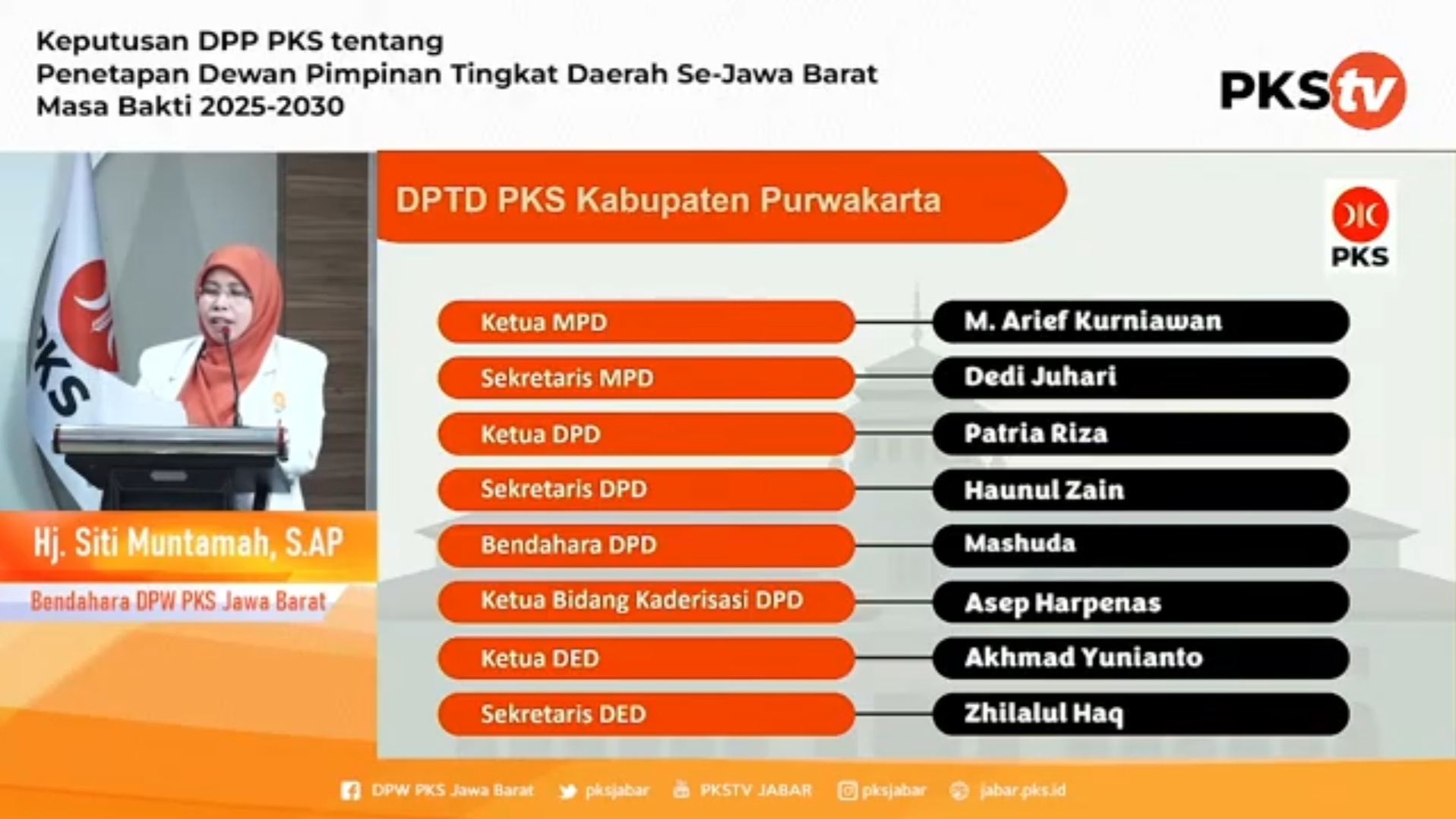 Keputusan DPP PKS tentang
Penetapan Dewan Pimpinan Tingkat Daerah Se-Jawa Barat
Masa Bakti 2025-2030

PKStv

PKS

Hj. Siti Muntamah, S.AP
Bendahara DPW PKS Jawa Barat

DPTD PKS Kabupaten Purwakarta

PKS

| | |
|---|---|
| Ketua MPD | M. Arief Kurniawan |
| Sekretaris MPD | Dedi Juhari |
| Ketua DPD | Patria Riza |
| Sekretaris DPD | Haunul Zain |
| Bendahara DPD | Mashuda |
| Ketua Bidang Kaderisasi DPD | Asep Harpenas |
| Ketua DED | Akhmad Yunianto |
| Sekretaris DED | Zhilalul Haq |

DPW PKS Jawa Barat pksjabar PKSTV JABAR pksjabar jabar.pks.id